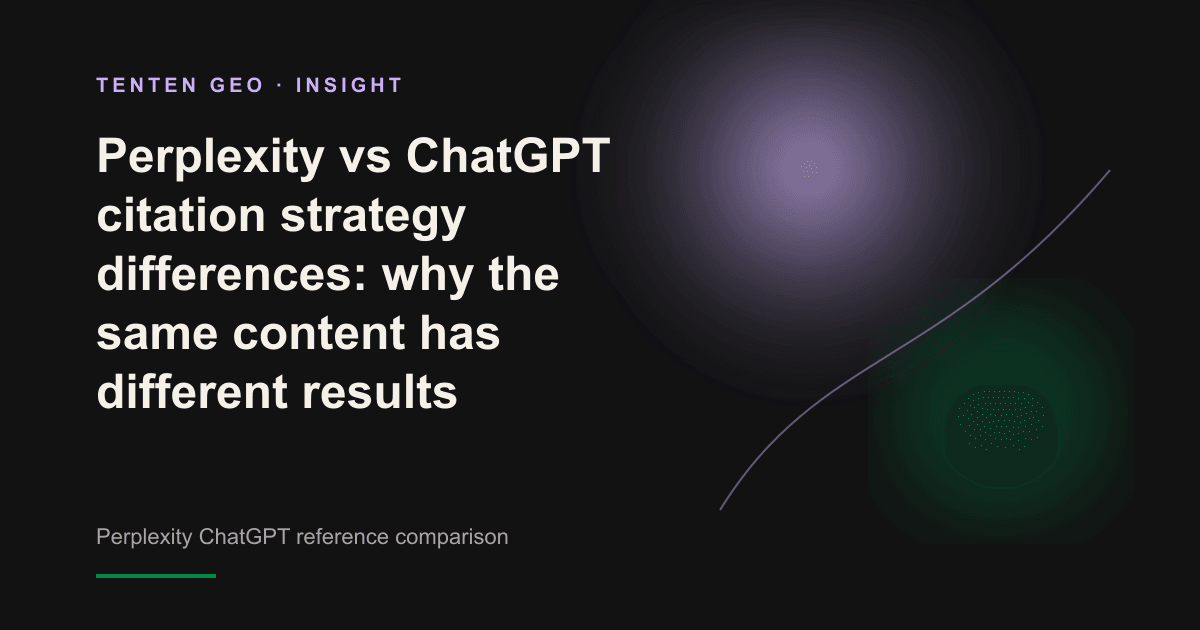 TENTEN GEO · INSIGHT

Perplexity vs ChatGPT citation strategy differences: why the same content has different results

Perplexity ChatGPT reference comparison